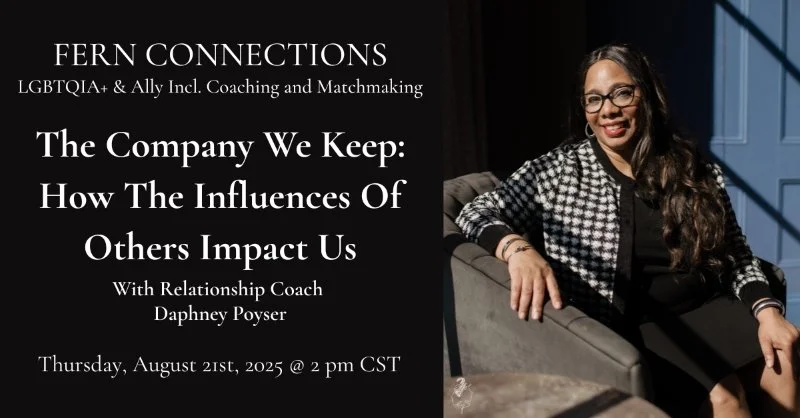 FERN CONNECTIONS
LGBTQIA+ & Ally Incl. Coaching and Matchmaking

The Company We Keep: How The Influences Of Others Impact Us

With Relationship Coach
Daphney Poyser

Thursday, August 21st, 2025 @ 2 pm CST